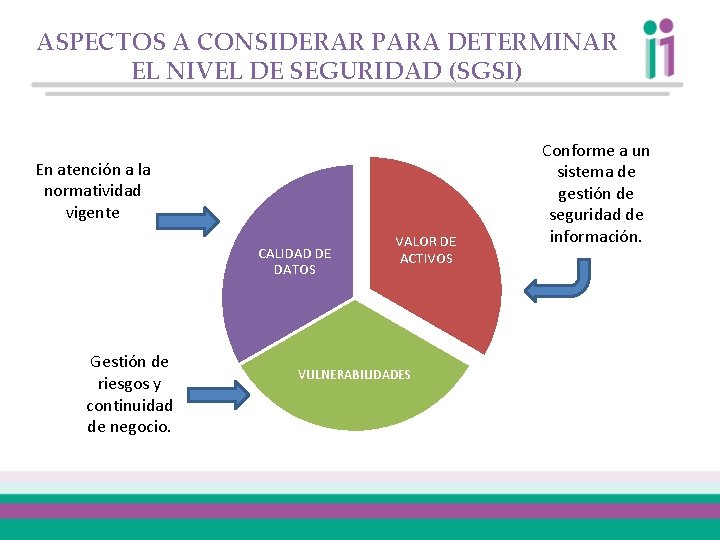 ASPECTOS A CONSIDERAR PARA DETERMINAR EL NIVEL DE SEGURIDAD (SGSI)

En atención a la normatividad vigente

CALIDAD DE DATOS

VALOR DE ACTIVOS

Conforme a un sistema de gestión de seguridad de información.

VULNERABILIDADES

Gestión de riesgos y continuidad de negocio.